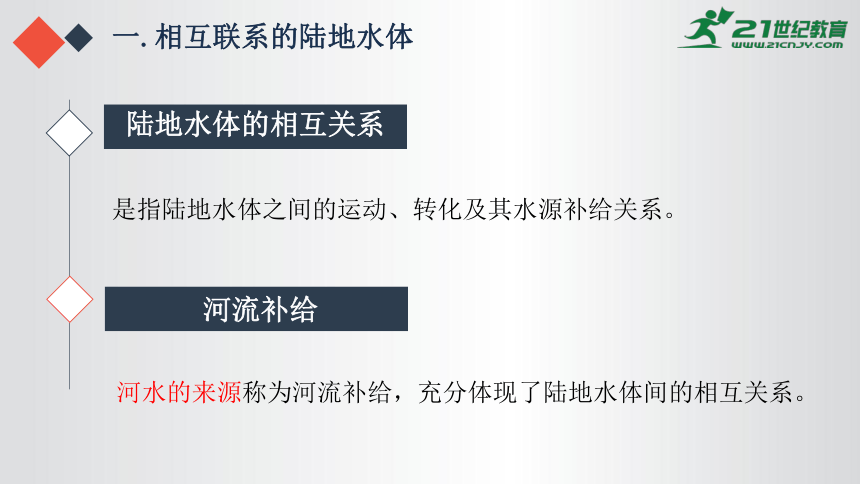 一. 相互联系的陆地水体

21世纪教育
www.21cnjy.com

陆地水体的相互关系

是指陆地水体之间的运动、转化及其水源补给关系。

河流补给

河水的来源称为河流补给，充分体现了陆地水体间的相互关系。